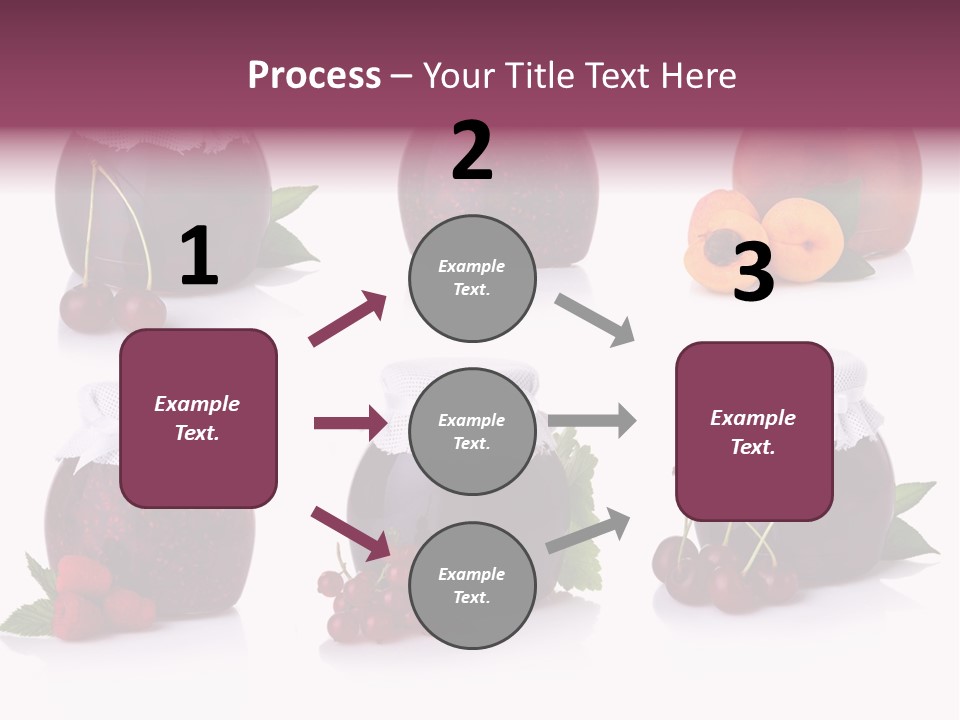 Process – Your Title Text Here

1

Example Text.

2

Example Text.

Example Text.

Example Text.

3

Example Text.